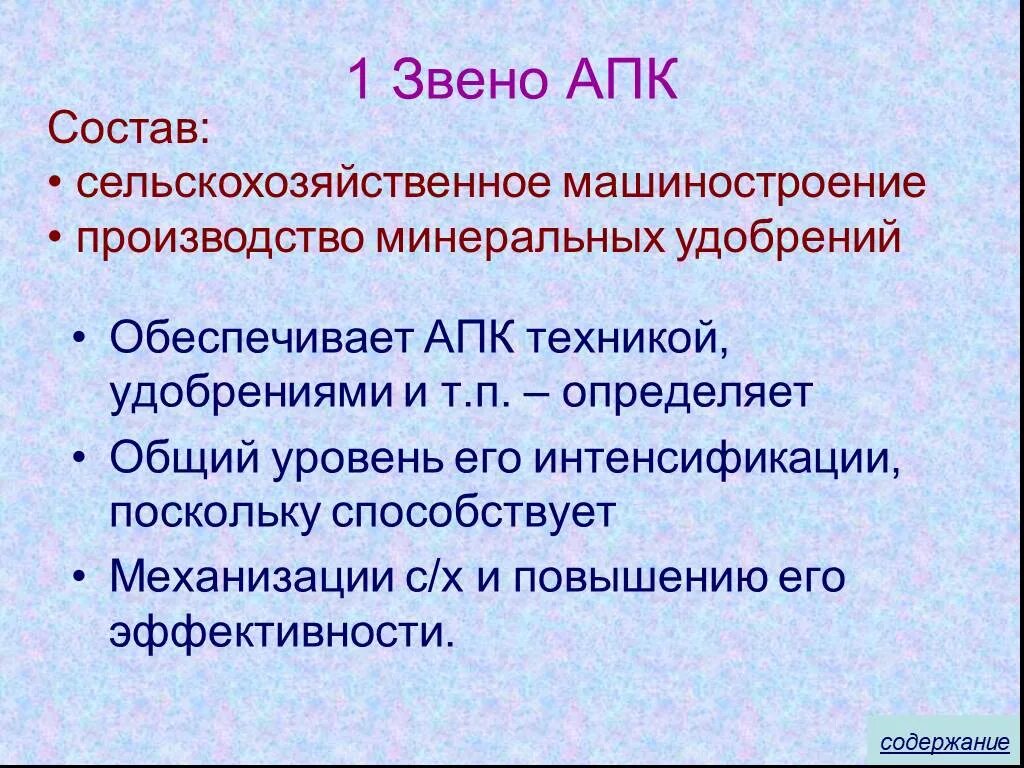 1 Звено АПК

Состав:
• сельскохозяйственное машиностроение
• производство минеральных удобрений

• Обеспечивает АПК техникой, удобрениями и т.п. – определяет
• Общий уровень его интенсификации, поскольку способствует
• Механизации с/х и повышению его эффективности.

содержание